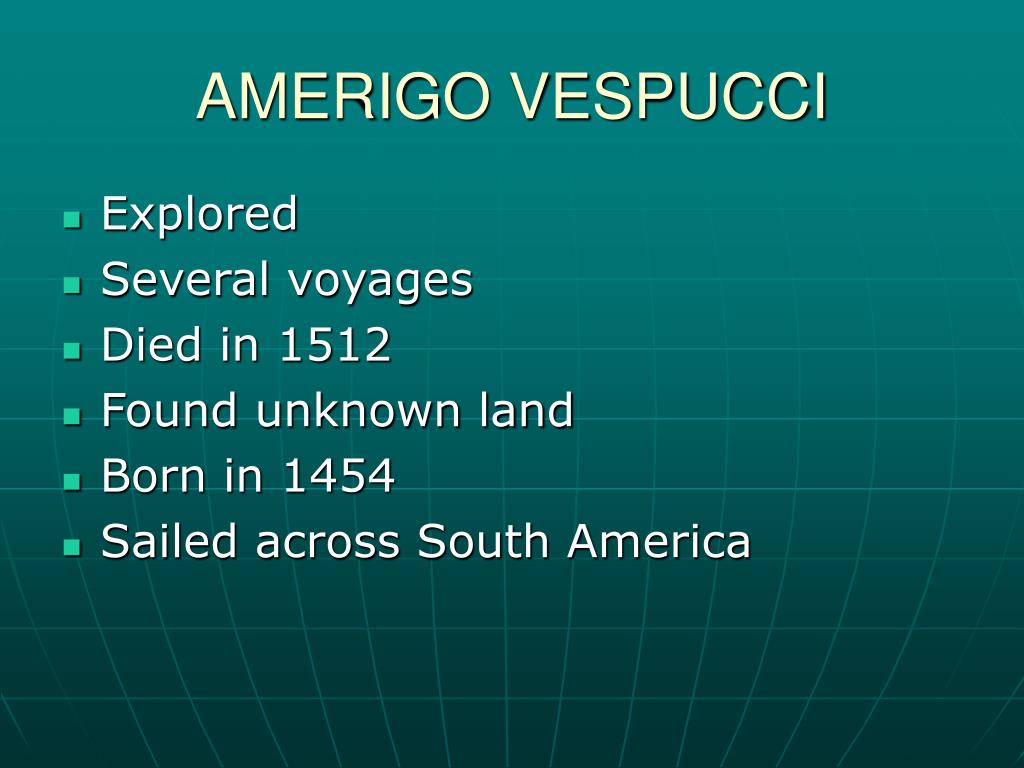 AMERIGO VESPUCCI

- Explored
- Several voyages
- Died in 1512
- Found unknown land
- Born in 1454
- Sailed across South America